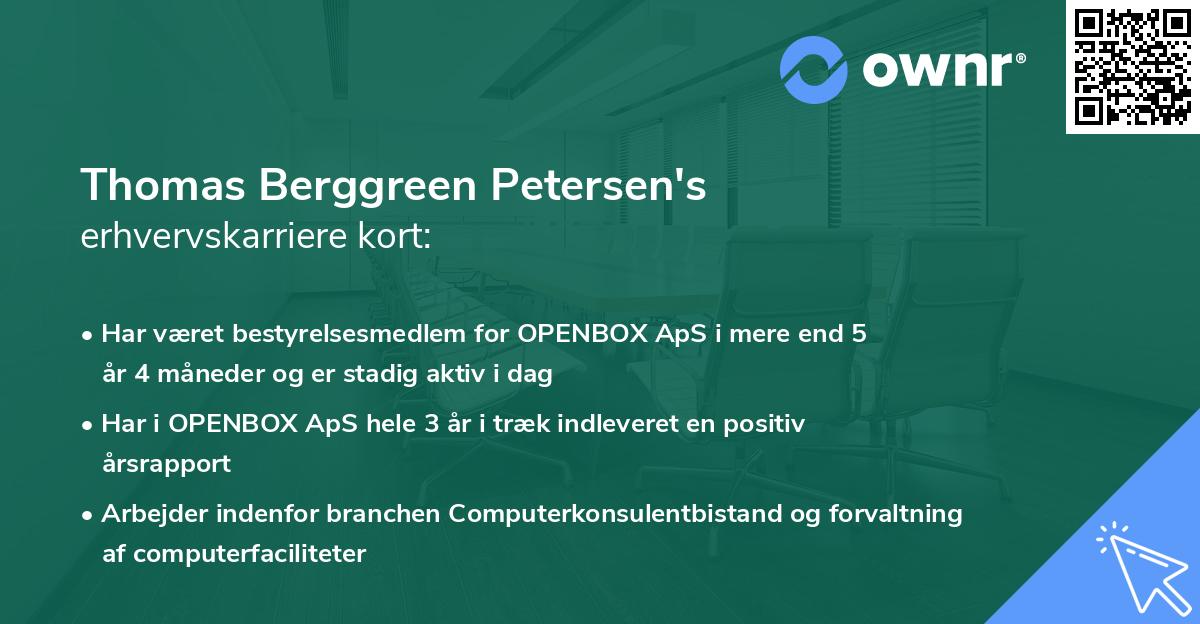 ownr®

Thomas Berggreen Petersen's erhvervskarriere kort:

• Har været bestyrelsesmedlem for OPENBOX ApS i mere end 5 år 4 måneder og er stadig aktiv i dag

• Har i OPENBOX ApS hele 3 år i træk indleveret en positiv årsrapport

• Arbejder indenfor branchen Computerkonsulentbistand og forvaltning af computerfaciliteter